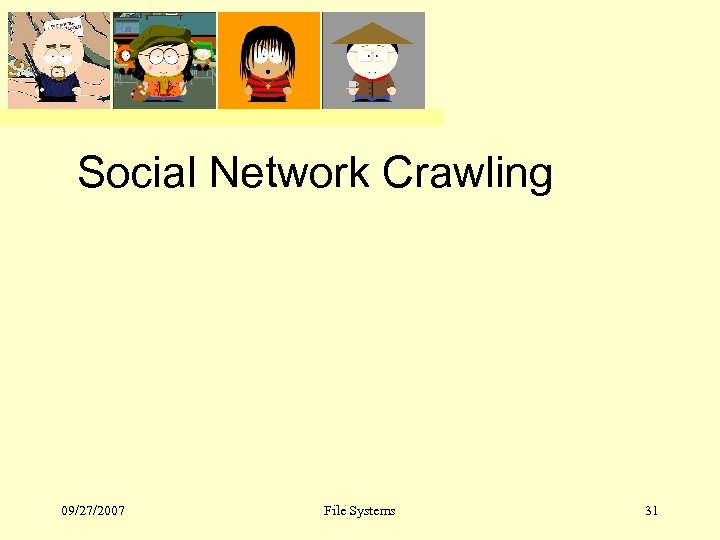 Social Network Crawling

09/27/2007

File Systems

31